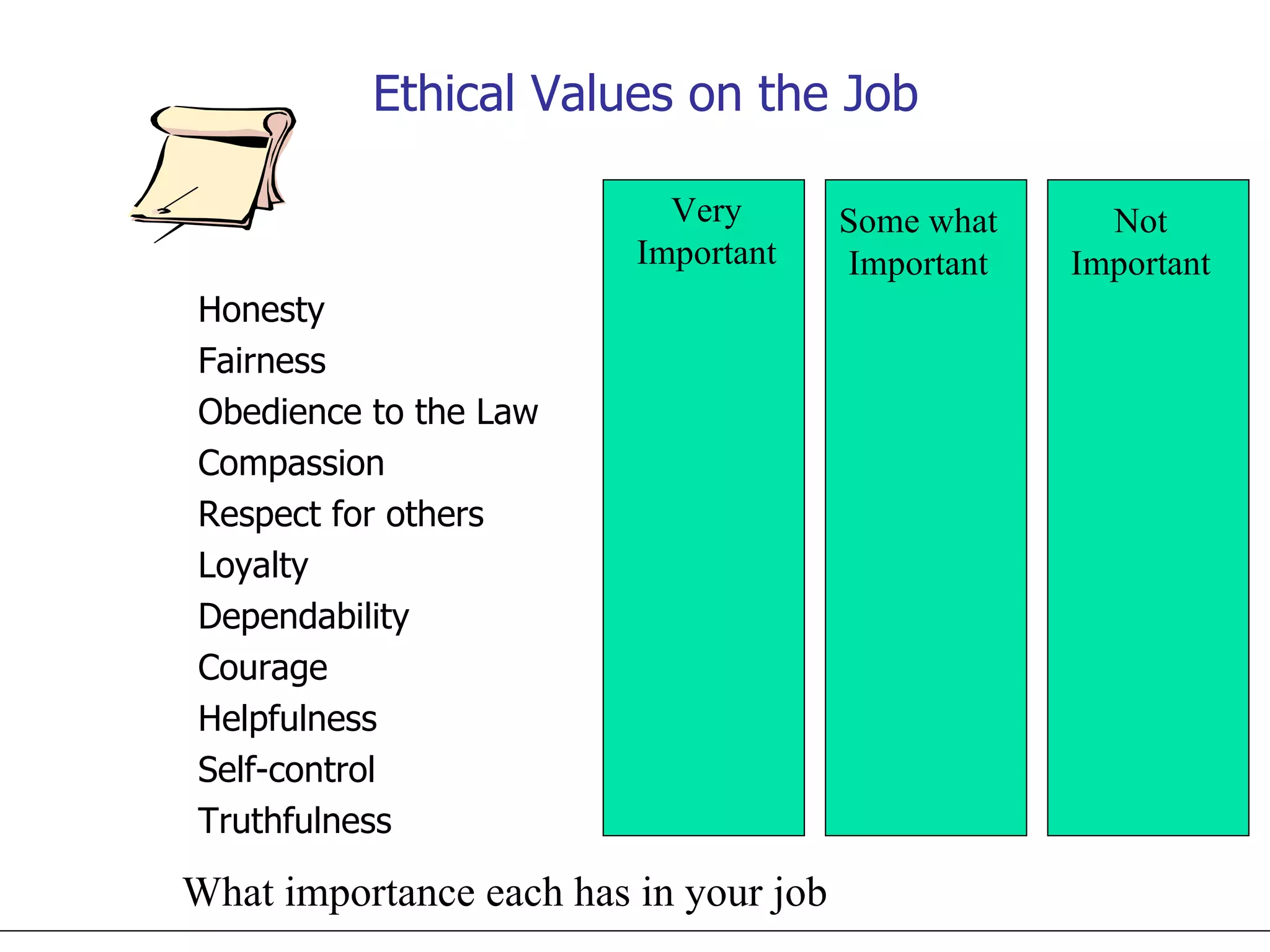 Ethical Values on the Job

Very Important

Some what Important

Not Important

Honesty
Fairness
Obedience to the Law
Compassion
Respect for others
Loyalty
Dependability
Courage
Helpfulness
Self-control
Truthfulness

What importance each has in your job